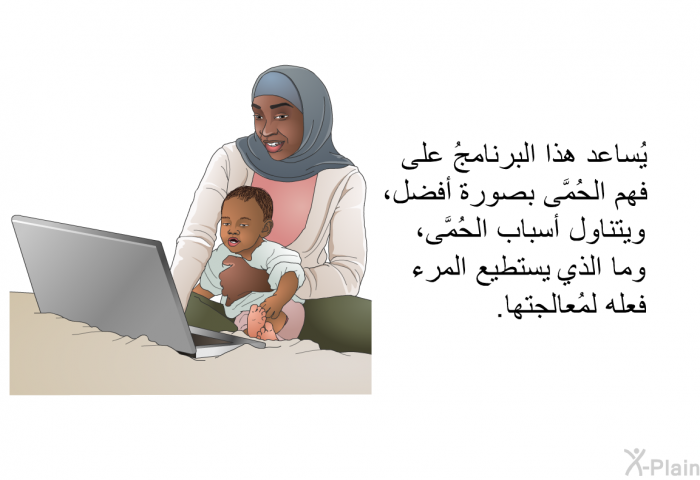 يُساعد هذا البرنامجُ على فهم الحُمَّى بصورة أفضل، ويتناول أسباب الحُمَّى، وما الذي يستطيع المرء فعله لمُعالجتها.

X-Plain